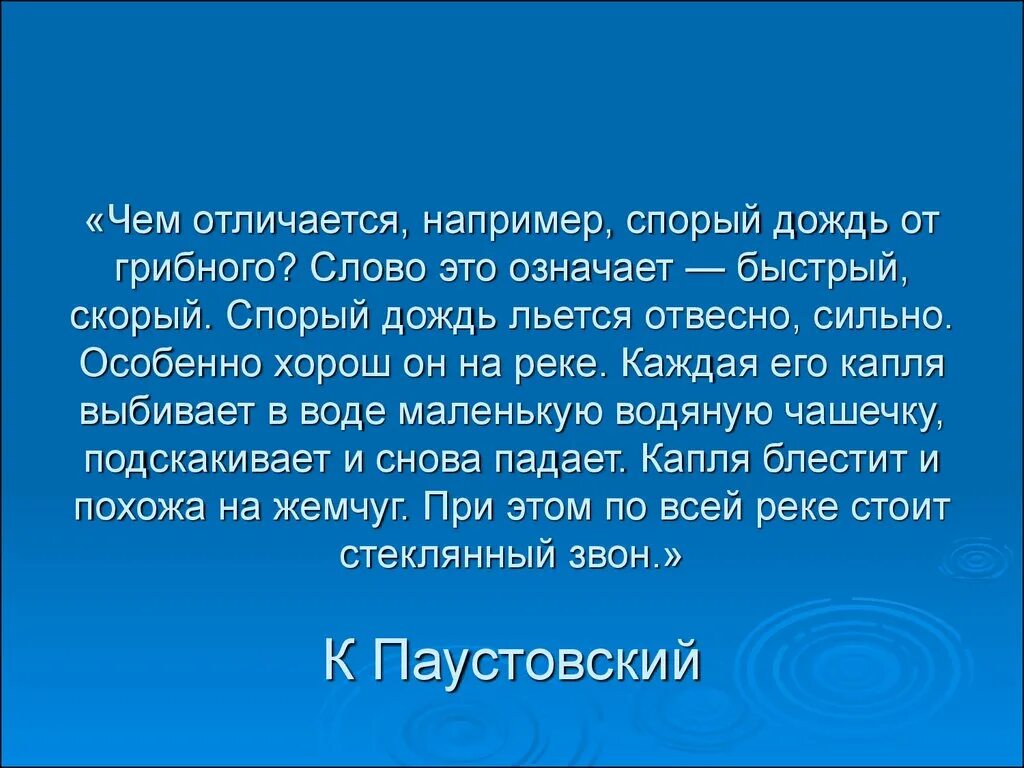 «Чем отличается, например, спорый дождь от грибного? Слово это означает — быстрый, скорый. Спорый дождь льется отвесно, сильно. Особенно хорош он на реке. Каждая его капля выбивает в воде маленькую водяную чашечку, подскакивает и снова падает. Капля блестит и похожа на жемчуг. При этом по всей реке стоит стеклянный звон.»

К Паустовский